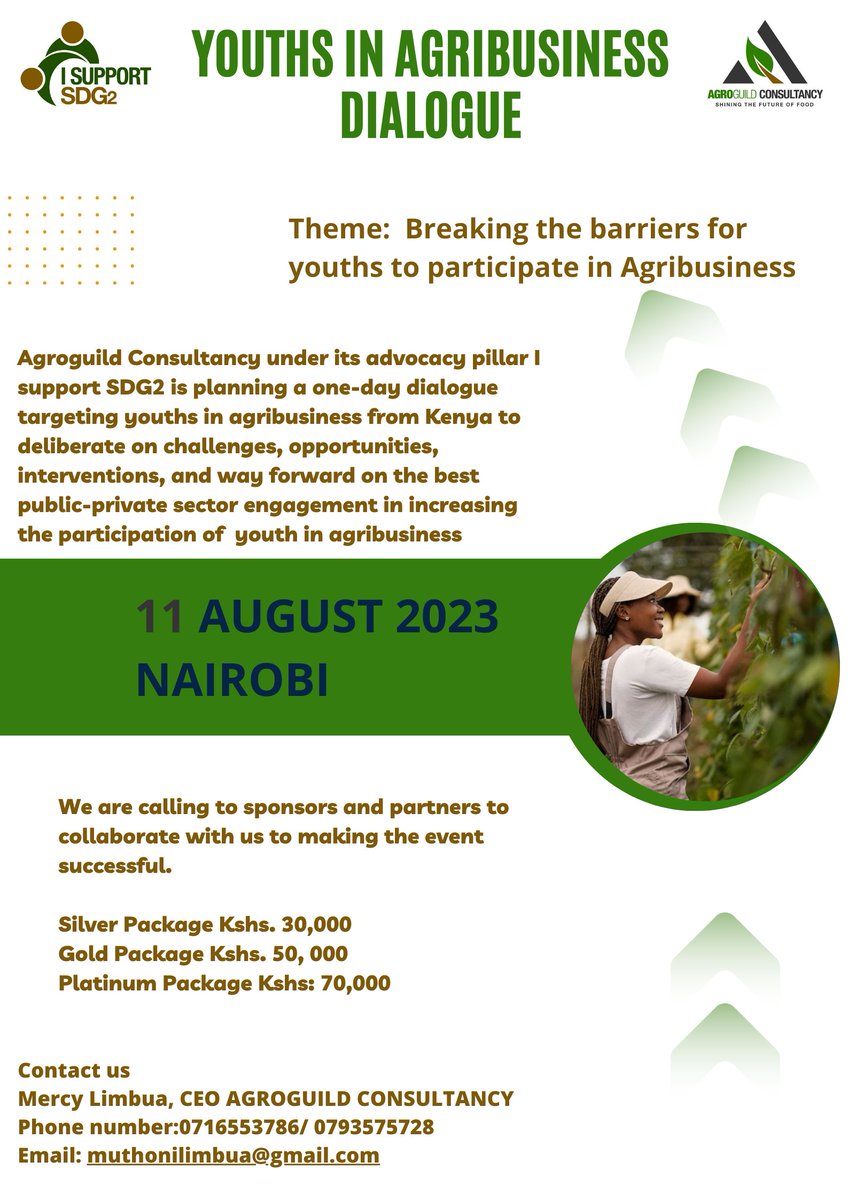 I SUPPORT SDG2

YOUTHS IN AGRIBUSINESS DIALOGUE

AGROGUILD CONSULTANCY
SHINING THE FUTURE OF FOOD

Theme: Breaking the barriers for youths to participate in Agribusiness

Agroguild Consultancy under its advocacy pillar I support SDG2 is planning a one-day dialogue targeting youths in agribusiness from Kenya to deliberate on challenges, opportunities, interventions, and way forward on the best public-private sector engagement in increasing the participation of youth in agribusiness

11 AUGUST 2023
NAIROBI

We are calling to sponsors and partners to collaborate with us to making the event successful.

Silver Package Kshs. 30,000
Gold Package Kshs. 50, 000
Platinum Package Kshs: 70,000

Contact us
Mercy Limbua, CEO AGROGUILD CONSULTANCY
Phone number:0716553786/ 0793575728
Email: muthonilimbua@gmail.com